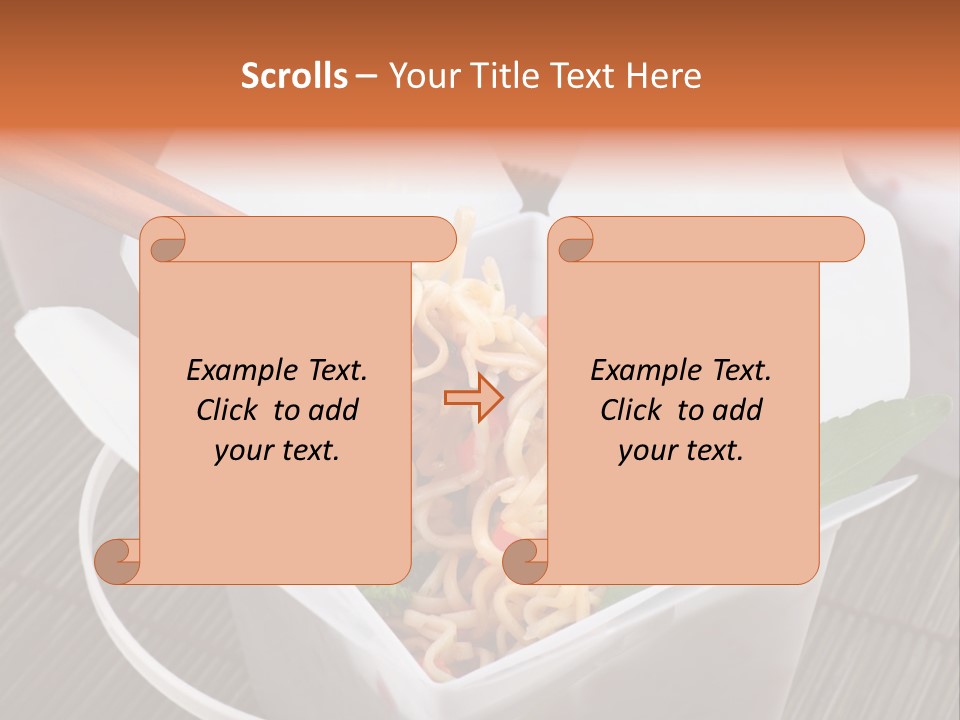 Scrolls – Your Title Text Here

Example Text. Click to add your text.

Example Text. Click to add your text.